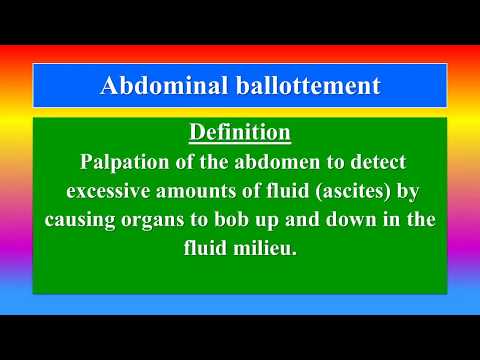 Abdominal ballottement

Definition
Palpation of the abdomen to detect excessive amounts of fluid (ascites) by causing organs to bob up and down in the fluid milieu.